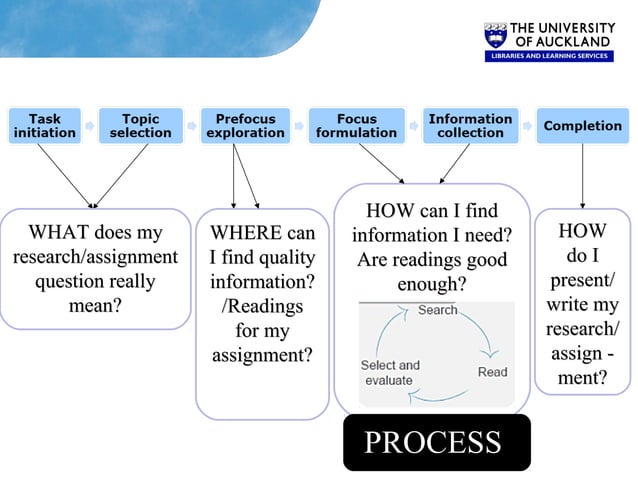 THE UNIVERSITY OF AUCKLAND
LIBRARIES AND LEARNING SERVICES

Task initiation
Topic selection
Prefocus exploration
Focus formulation
Information collection
Completion

WHAT does my research/assignment question really mean?

WHERE can I find quality information? /Readings for my assignment?

HOW can I find information I need? Are readings good enough?

Search
Read
Select and evaluate

HOW do I present/ write my research/ assign - ment?

PROCESS